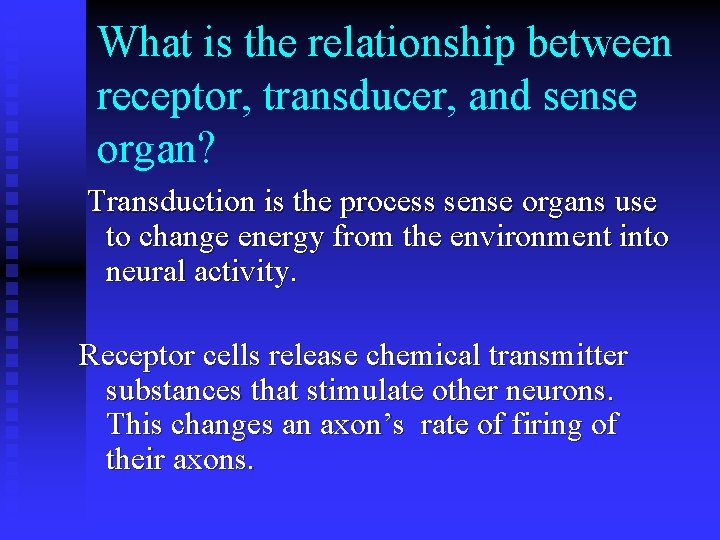 What is the relationship between receptor, transducer, and sense organ?

Transduction is the process sense organs use to change energy from the environment into neural activity.

Receptor cells release chemical transmitter substances that stimulate other neurons. This changes an axon’s rate of firing of their axons.